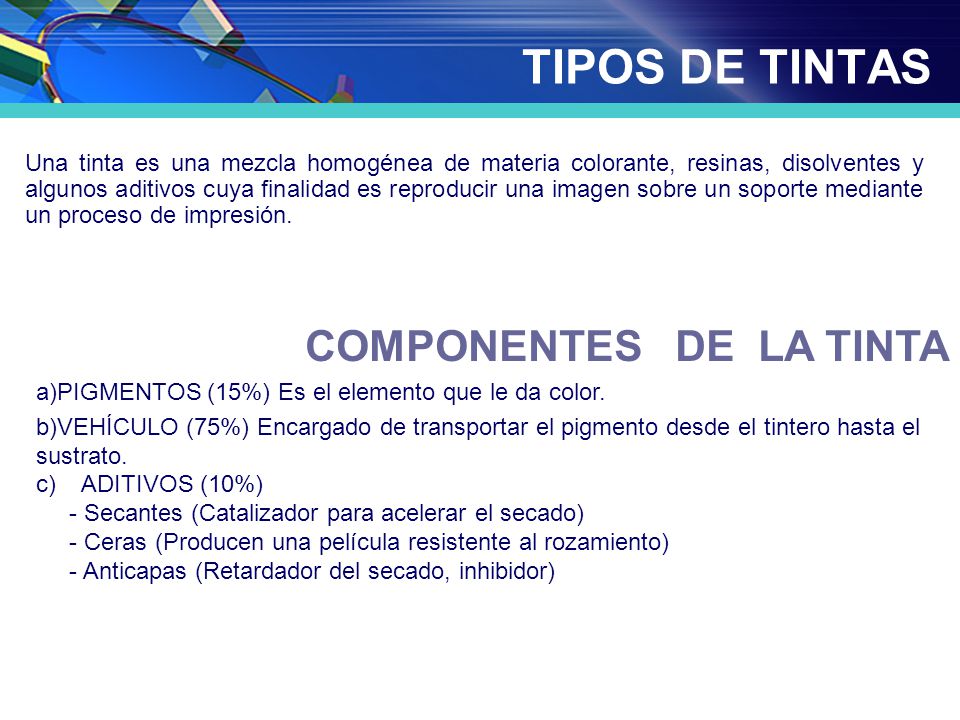 TIPOS DE TINTAS

Una tinta es una mezcla homogénea de materia colorante, resinas, disolventes y algunos aditivos cuya finalidad es reproducir una imagen sobre un soporte mediante un proceso de impresión.

COMPONENTES DE LA TINTA

a)PIGMENTOS (15%) Es el elemento que le da color.

b)VEHÍCULO (75%) Encargado de transportar el pigmento desde el tintero hasta el sustrato.

c) ADITIVOS (10%)
- Secantes (Catalizador para acelerar el secado)
- Ceras (Producen una película resistente al rozamiento)
- Anticapas (Retardador del secado, inhibidor)